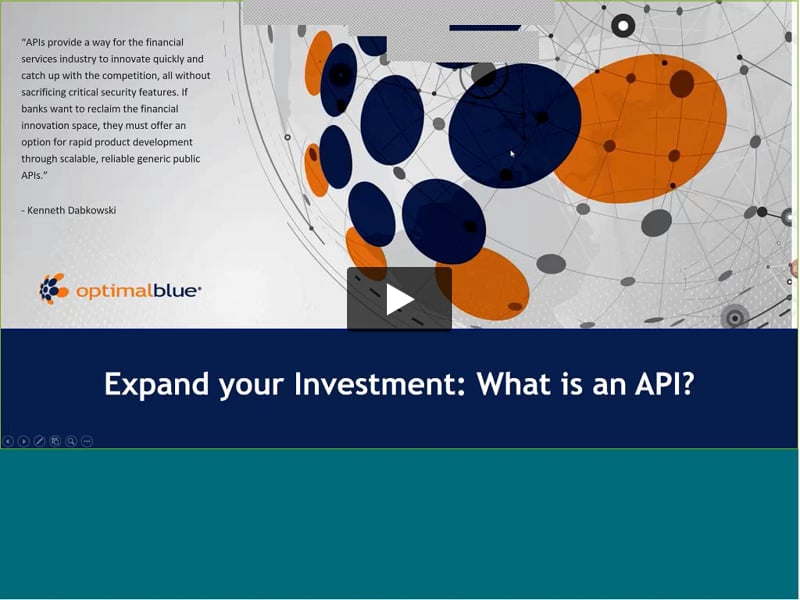 "APIs provide a way for the financial services industry to innovate quickly and catch up with the competition, all without sacrificing critical security features. If banks want to reclaim the financial innovation space, they must offer an option for rapid product development through scalable, reliable generic public APIs."

- Kenneth Dabkowski

optimalblue®

Expand your Investment: What is an API?